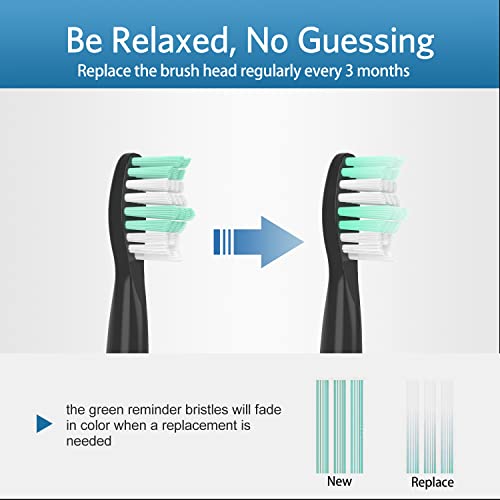 Be Relaxed, No Guessing
Replace the brush head regularly every 3 months

the green reminder bristles will fade in color when a replacement is needed

New

Replace